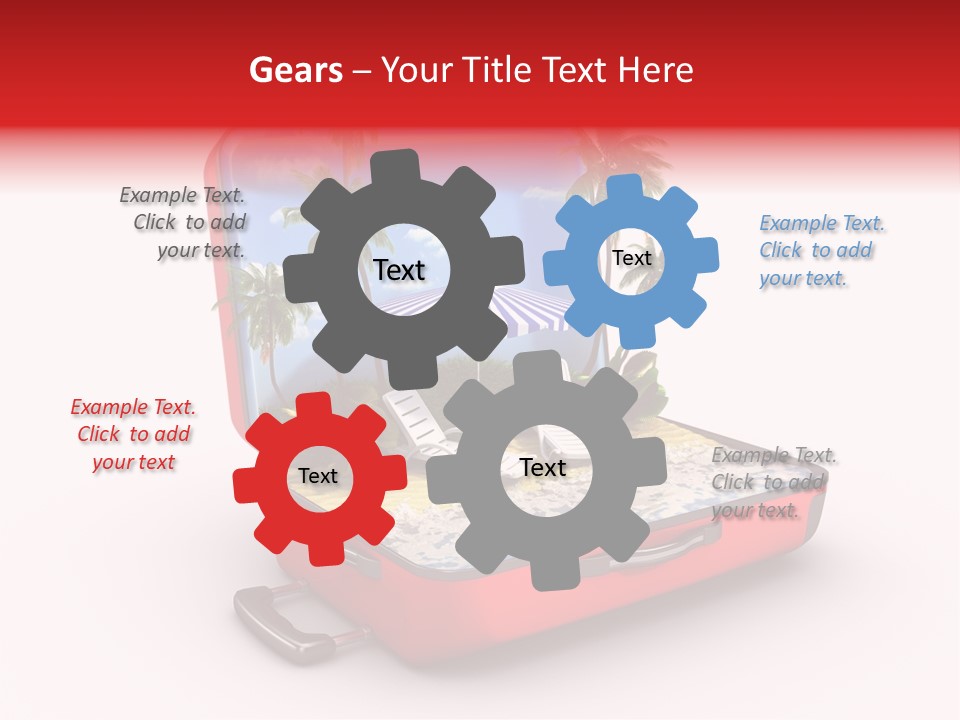 Gears – Your Title Text Here

Example Text. Click to add your text.

Text

Text

Example Text. Click to add your text.

Example Text. Click to add your text

Text

Text

Example Text. Click to add your text.